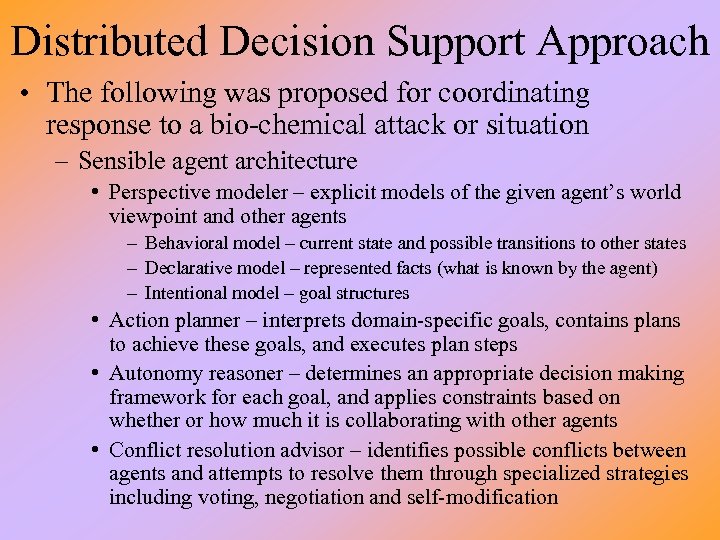 Distributed Decision Support Approach

• The following was proposed for coordinating response to a bio-chemical attack or situation

– Sensible agent architecture

• Perspective modeler – explicit models of the given agent's world viewpoint and other agents

– Behavioral model – current state and possible transitions to other states

– Declarative model – represented facts (what is known by the agent)

– Intentional model – goal structures

• Action planner – interprets domain-specific goals, contains plans to achieve these goals, and executes plan steps

• Autonomy reasoner – determines an appropriate decision making framework for each goal, and applies constraints based on whether or how much it is collaborating with other agents

• Conflict resolution advisor – identifies possible conflicts between agents and attempts to resolve them through specialized strategies including voting, negotiation and self-modification